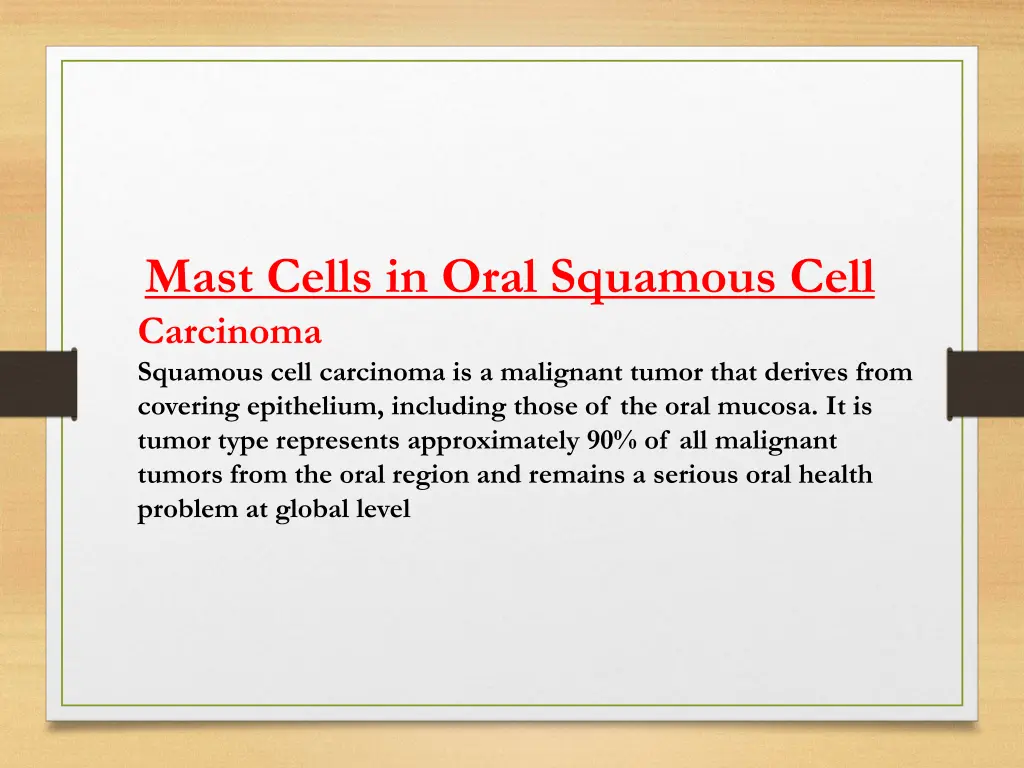 Mast Cells in Oral Squamous Cell Carcinoma

Squamous cell carcinoma is a malignant tumor that derives from covering epithelium, including those of the oral mucosa. It is tumor type represents approximately 90% of all malignant tumors from the oral region and remains a serious oral health problem at global level